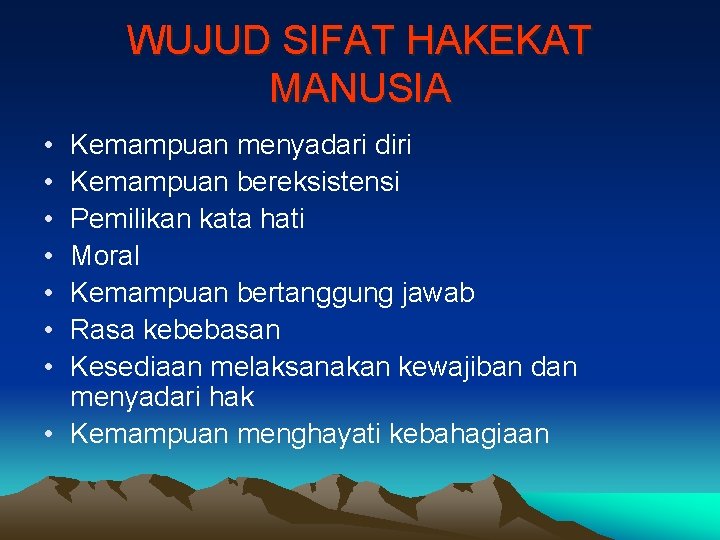 WUJUD SIFAT HAKEKAT MANUSIA

• Kemampuan menyadari diri
• Kemampuan bereksistensi
• Pemilikan kata hati
• Moral
• Kemampuan bertanggung jawab
• Rasa kebebasan
• Kesediaan melaksanakan kewajiban dan menyadari hak
• Kemampuan menghayati kebahagiaan